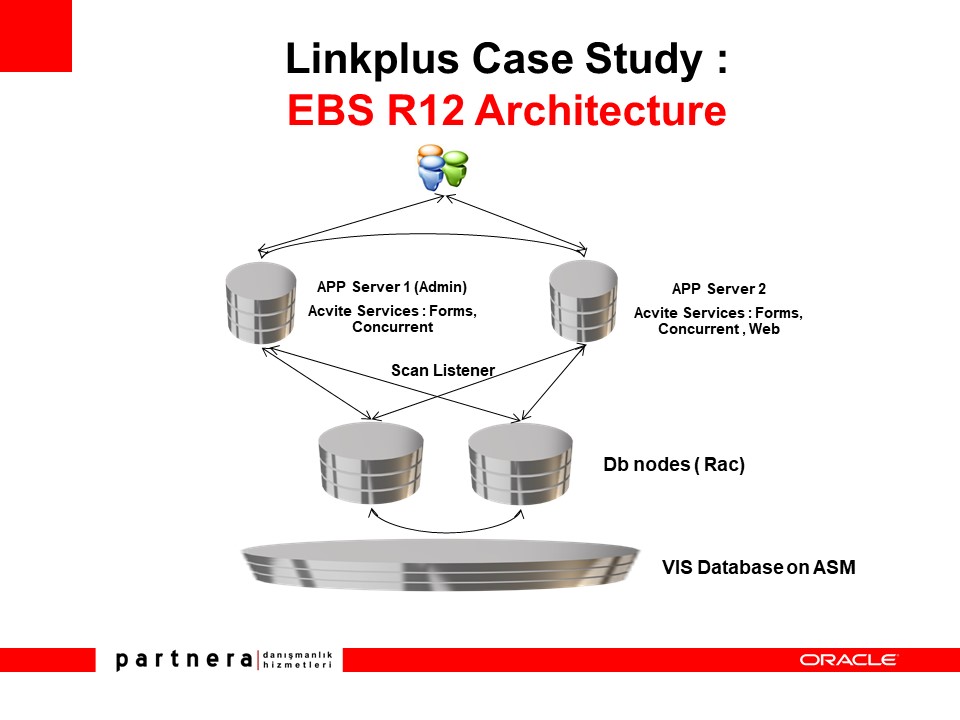 Linkplus Case Study :
EBS R12 Architecture

APP Server 1 (Admin)
Acvite Services : Forms, Concurrent

APP Server 2
Acvite Services : Forms, Concurrent , Web

Scan Listener

Db nodes ( Rac)

VIS Database on ASM

partnera danışmanlık hizmetleri

ORACLE